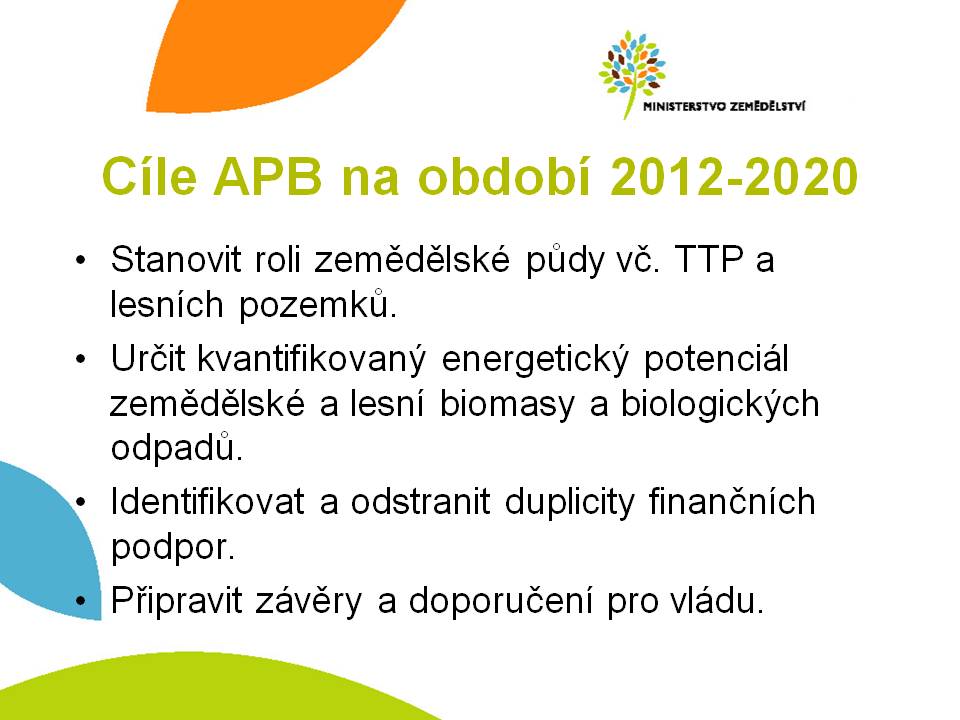 MINISTERSTVO ZEMĚDĚLSTVÍ

Cíle APB na období 2012-2020

• Stanovit roli zemědělské půdy vč. TTP a lesních pozemků.
• Určit kvantifikovaný energetický potenciál zemědělské a lesní biomasy a biologických odpadů.
• Identifikovat a odstranit duplicity finančních podpor.
• Připravit závěry a doporučení pro vládu.